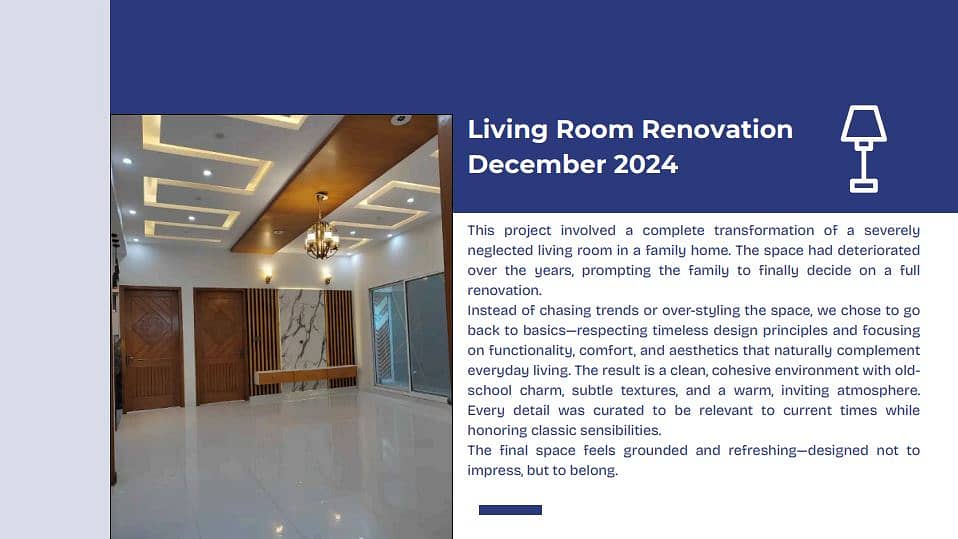 Living Room Renovation
December 2024

This project involved a complete transformation of a severely neglected living room in a family home. The space had deteriorated over the years, prompting the family to finally decide on a full renovation.
Instead of chasing trends or over-styling the space, we chose to go back to basics—respecting timeless design principles and focusing on functionality, comfort, and aesthetics that naturally complement everyday living. The result is a clean, cohesive environment with old-school charm, subtle textures, and a warm, inviting atmosphere. Every detail was curated to be relevant to current times while honoring classic sensibilities.
The final space feels grounded and refreshing—designed not to impress, but to belong.